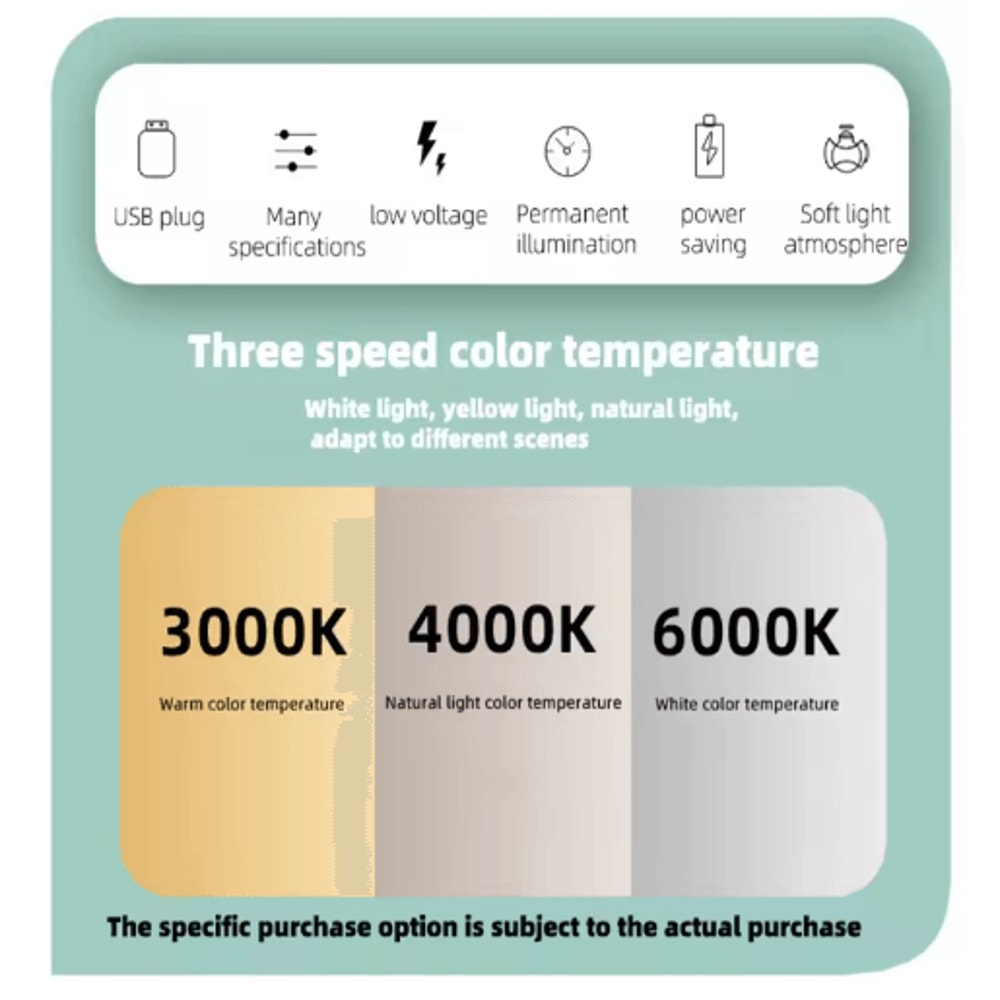 USB plug

Many specifications

low voltage

Permanent illumination

power saving

Soft light atmosphere

Three speed color temperature

White light, yellow light, natural light, adapt to different scenes

3000K
Warm color temperature

4000K
Natural light color temperature

6000K
White color temperature

The specific purchase option is subject to the actual purchase